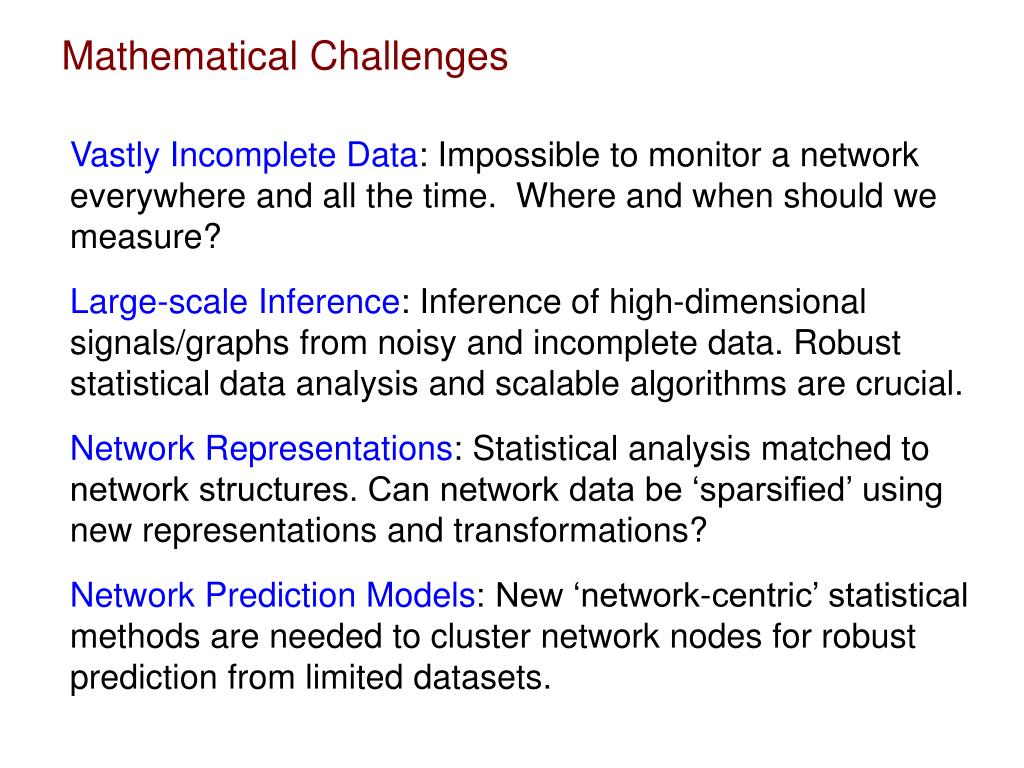 Mathematical Challenges

Vastly Incomplete Data: Impossible to monitor a network everywhere and all the time.  Where and when should we measure?

Large-scale Inference: Inference of high-dimensional signals/graphs from noisy and incomplete data. Robust statistical data analysis and scalable algorithms are crucial.

Network Representations: Statistical analysis matched to network structures. Can network data be ‘sparsified’ using new representations and transformations?

Network Prediction Models: New ‘network-centric’ statistical methods are needed to cluster network nodes for robust prediction from limited datasets.